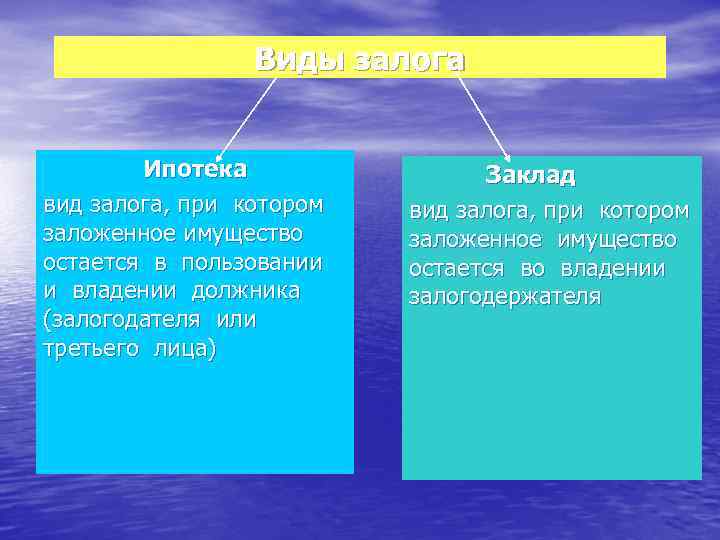 Виды залога

Ипотека

вид залога, при котором заложенное имущество остается в пользовании и владении должника (залогодателя или третьего лица)

Заклад

вид залога, при котором заложенное имущество остается во владении залогодержателя